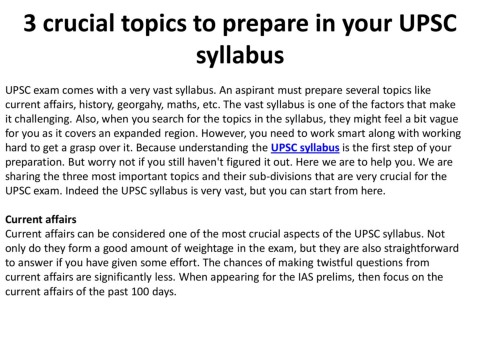 3 crucial topics to prepare in your UPSC syllabus

UPSC exam comes with a very vast syllabus. An aspirant must prepare several topics like current affairs, history, georgahy, maths, etc. The vast syllabus is one of the factors that make it challenging. Also, when you search for the topics in the syllabus, they might feel a bit vague for you as it covers an expanded region. However, you need to work smart along with working hard to get a grasp over it. Because understanding the UPSC syllabus is the first step of your preparation. But worry not if you still haven't figured it out. Here we are to help you. We are sharing the three most important topics and their sub-divisions that are very crucial for the UPSC exam. Indeed the UPSC syllabus is very vast, but you can start from here.

Current affairs
Current affairs can be considered one of the most crucial aspects of the UPSC syllabus. Not only do they form a good amount of weightage in the exam, but they are also straightforward to answer if you have given some effort. The chances of making twistful questions from current affairs are significantly less. When appearing for the IAS prelims, then focus on the current affairs of the past 100 days.